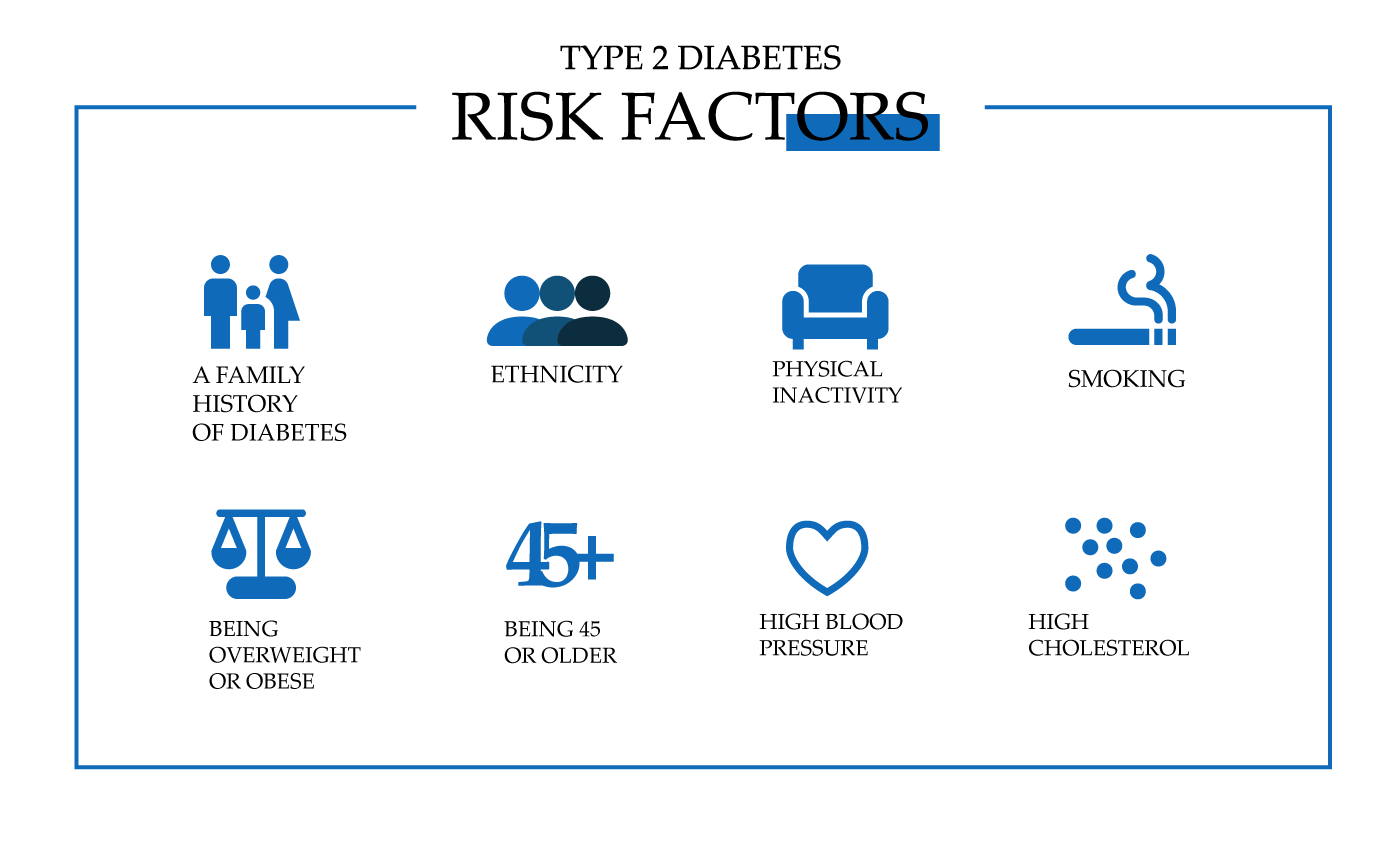 TYPE 2 DIABETES

RISK FACTORS

A FAMILY HISTORY OF DIABETES

ETHNICITY

PHYSICAL INACTIVITY

SMOKING

BEING OVERWEIGHT OR OBESE

45+

BEING 45 OR OLDER

HIGH BLOOD PRESSURE

HIGH CHOLESTEROL